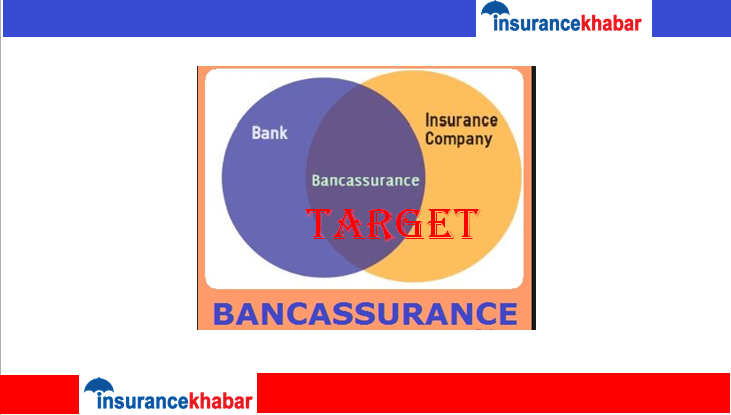 insurancekhabar

Bank

Insurance Company

Bancassurance

TARGET

BANCASSURANCE

insurancekhabar